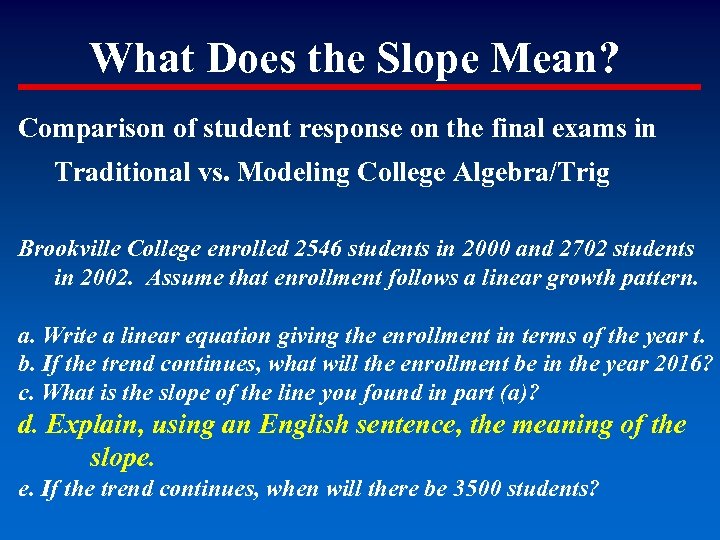 What Does the Slope Mean?

Comparison of student response on the final exams in Traditional vs. Modeling College Algebra/Trig

Brookville College enrolled 2546 students in 2000 and 2702 students in 2002. Assume that enrollment follows a linear growth pattern.

a. Write a linear equation giving the enrollment in terms of the year t.
b. If the trend continues, what will the enrollment be in the year 2016?
c. What is the slope of the line you found in part (a)?
d. Explain, using an English sentence, the meaning of the slope.
e. If the trend continues, when will there be 3500 students?